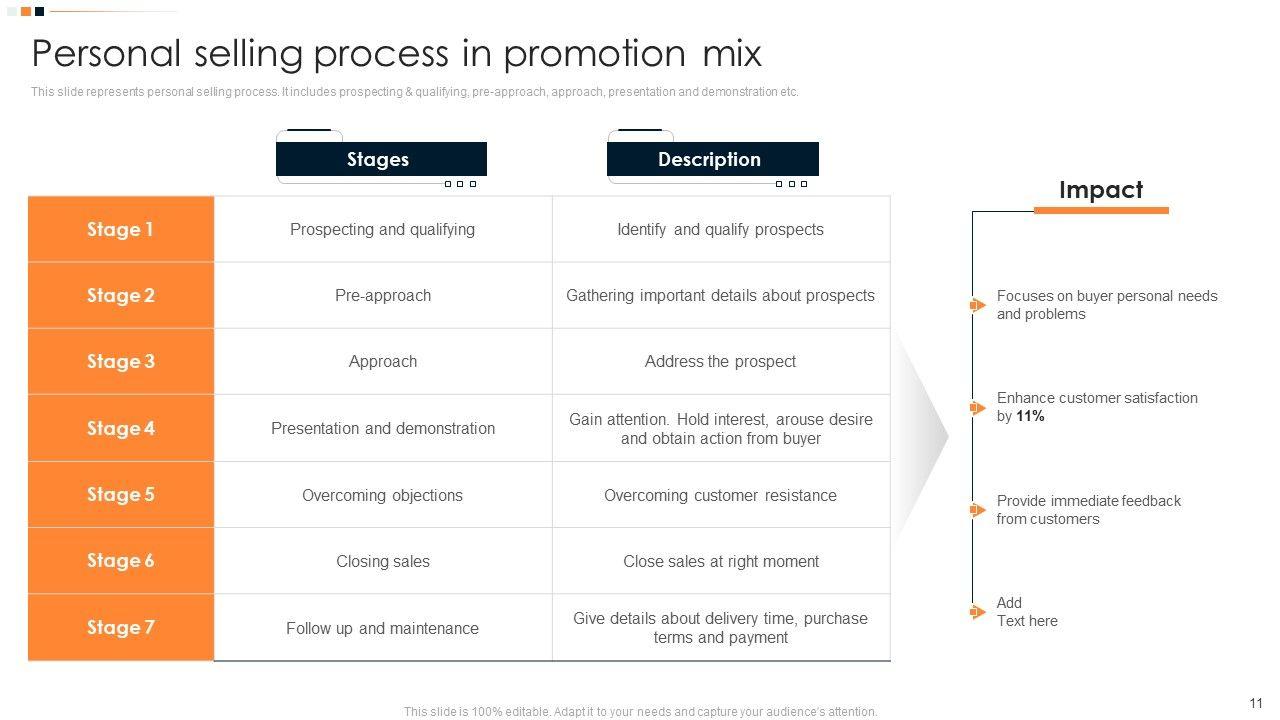 Personal selling process in promotion mix

This slide represents personal selling process. It includes prospecting & qualifying, pre-approach, approach, presentation and demonstration etc.

| | Stages | Description |
|---|---|---|
| Stage 1 | Prospecting and qualifying | Identify and qualify prospects |
| Stage 2 | Pre-approach | Gathering important details about prospects |
| Stage 3 | Approach | Address the prospect |
| Stage 4 | Presentation and demonstration | Gain attention. Hold interest, arouse desire and obtain action from buyer |
| Stage 5 | Overcoming objections | Overcoming customer resistance |
| Stage 6 | Closing sales | Close sales at right moment |
| Stage 7 | Follow up and maintenance | Give details about delivery time, purchase terms and payment |

Impact

Focuses on buyer personal needs and problems

Enhance customer satisfaction by 11%

Provide immediate feedback from customers

Add Text here

This slide is 100% editable. Adapt it to your needs and capture your audience's attention.

11